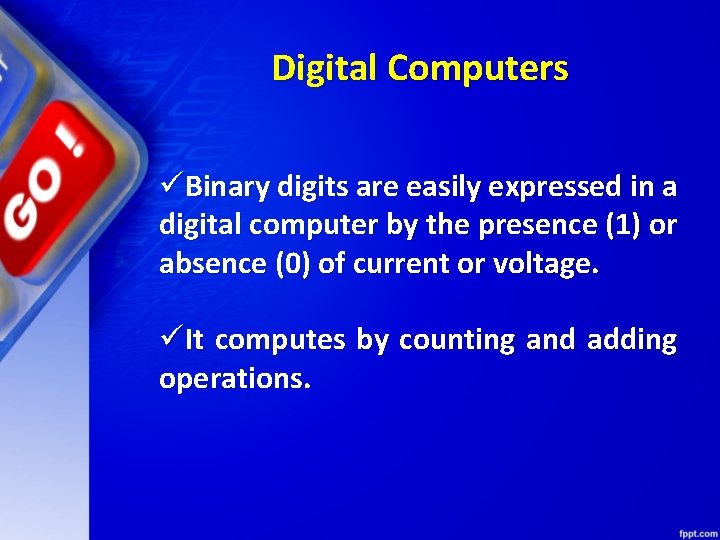 GO!

Digital Computers

✓Binary digits are easily expressed in a digital computer by the presence (1) or absence (0) of current or voltage.

✓It computes by counting and adding operations.

fppt.com